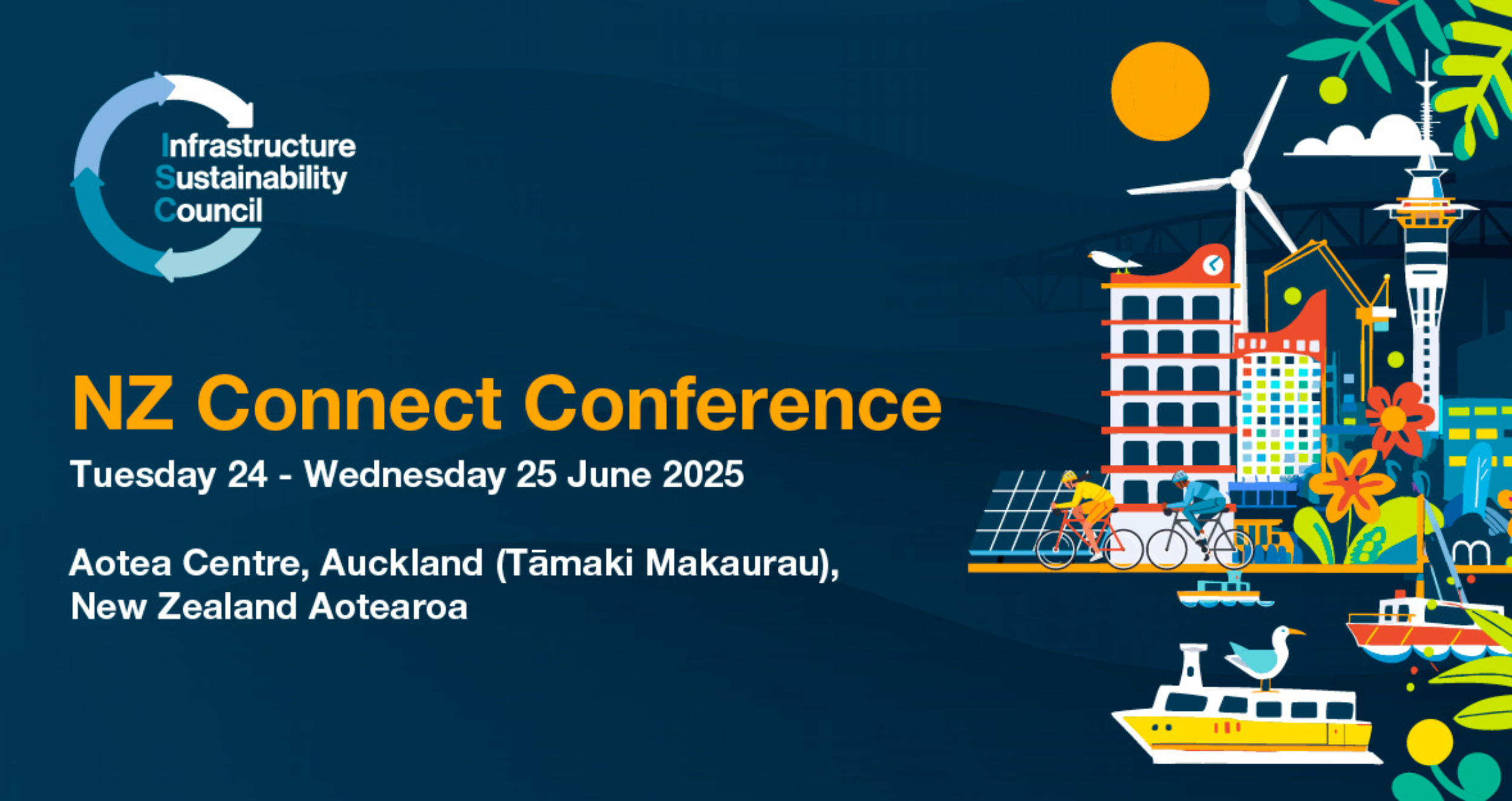 Infrastructure
Sustainability
Council

NZ Connect Conference
Tuesday 24 - Wednesday 25 June 2025

Aotea Centre, Auckland (Tāmaki Makaurau),
New Zealand Aotearoa